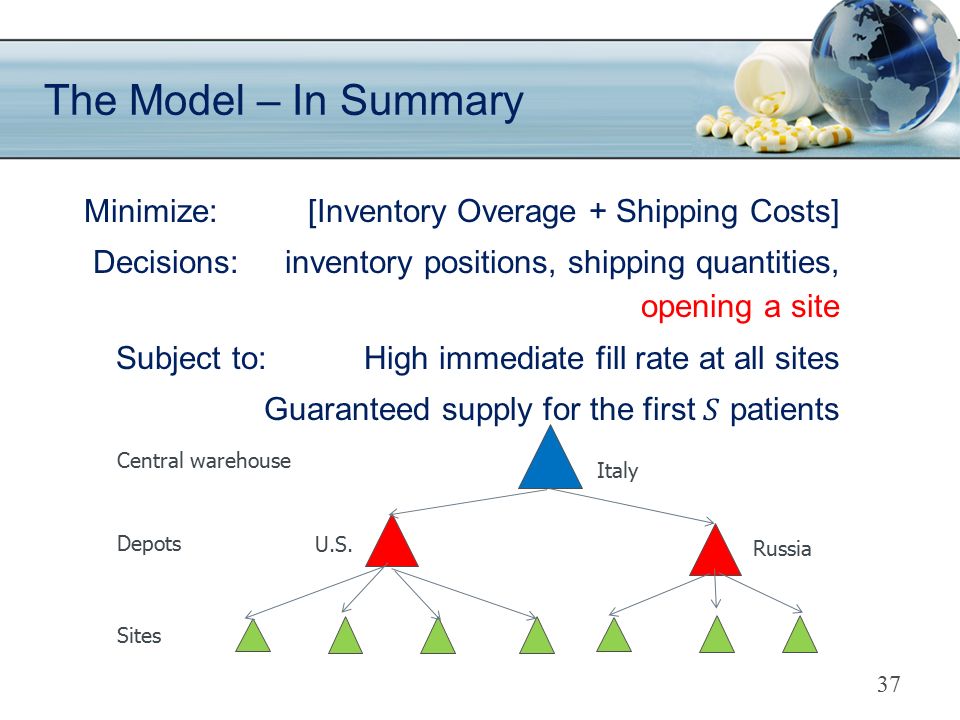 The Model – In Summary

Minimize: [Inventory Overage + Shipping Costs]

Decisions: inventory positions, shipping quantities, opening a site

Subject to: High immediate fill rate at all sites

Guaranteed supply for the first $S$ patients

Central warehouse

Italy

Depots

U.S.

Russia

Sites

37